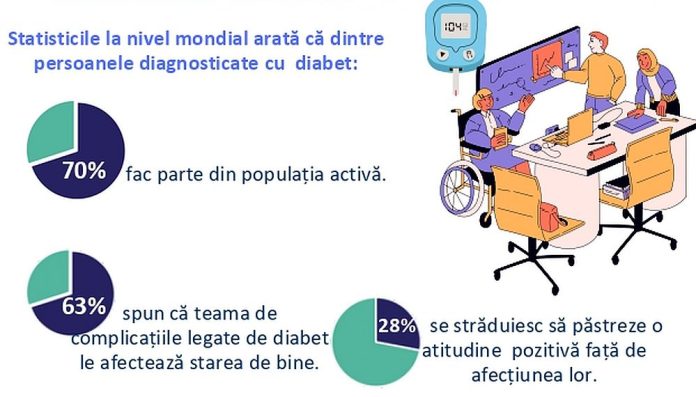 Statisticile la nivel mondial arată că dintre persoanele diagnosticate cu diabet:

104

70% fac parte din populația activă.

63% spun că teama de complicațiile legate de diabet le afectează starea de bine.

28% se străduiesc să păstreze o atitudine pozitivă față de afecțiunea lor.